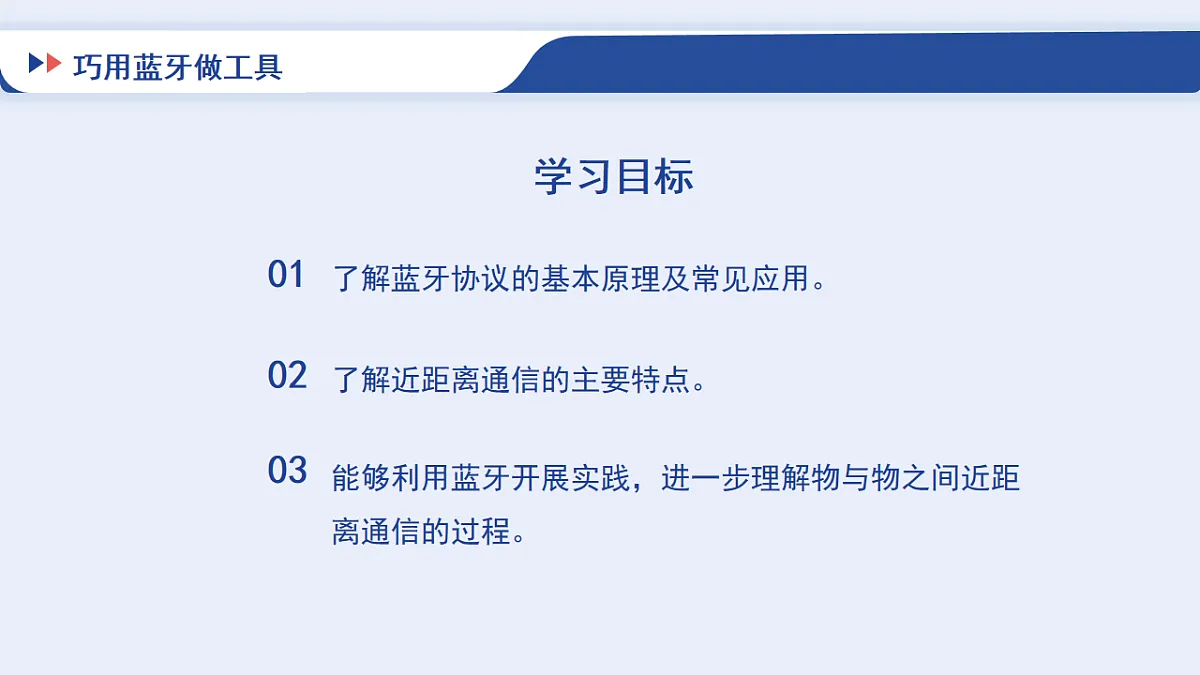 巧用蓝牙做工具

学习目标

01 了解蓝牙协议的基本原理及常见应用。

02 了解近距离通信的主要特点。

03 能够利用蓝牙开展实践，进一步理解物与物之间近距离通信的过程。